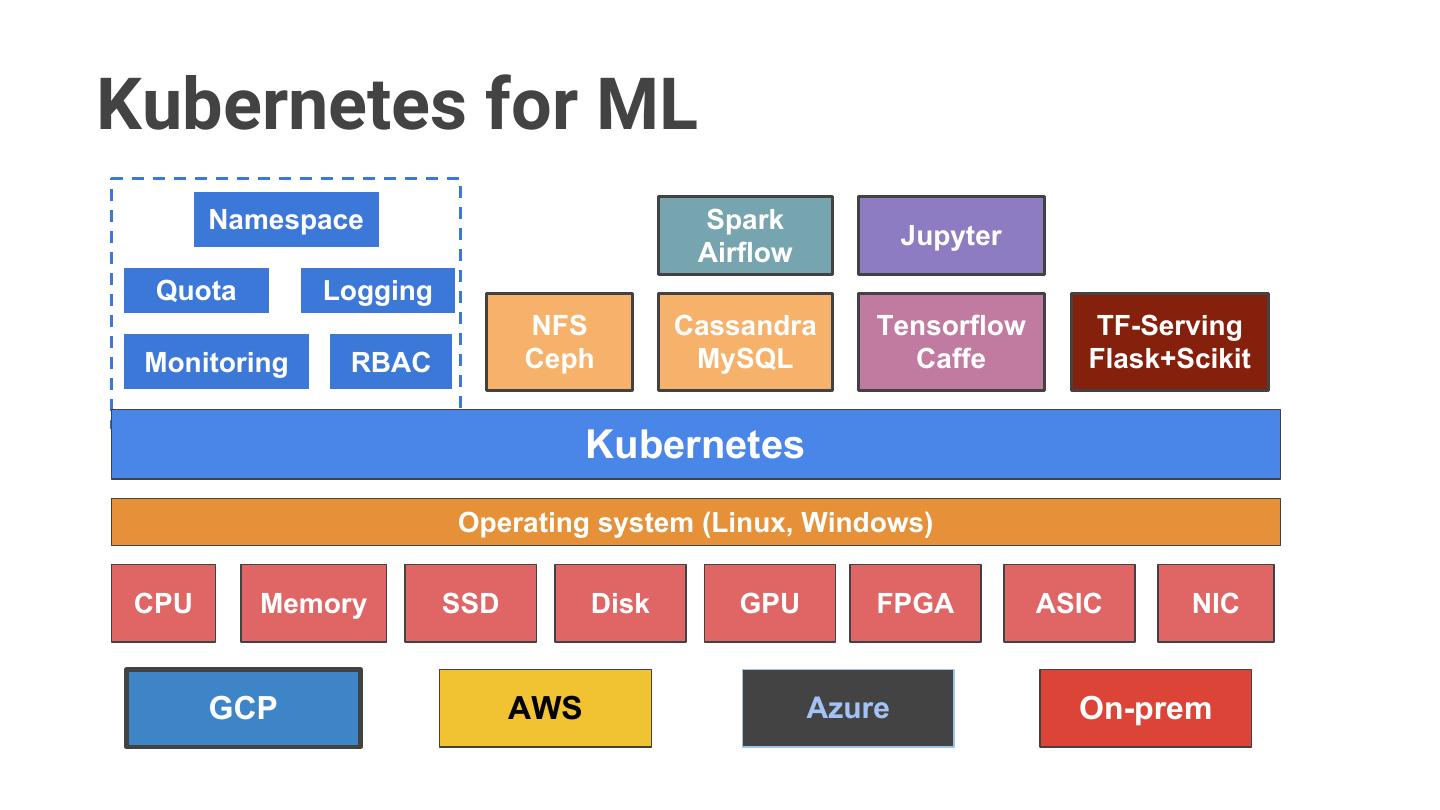 Kubernetes for ML

Namespace

Quota

Logging

Monitoring

RBAC

Spark
Airflow

Jupyter

NFS
Ceph

Cassandra
MySQL

Tensorflow
Caffe

TF-Serving
Flask+Scikit

Kubernetes

Operating system (Linux, Windows)

CPU

Memory

SSD

Disk

GPU

FPGA

ASIC

NIC

GCP

AWS

Azure

On-prem